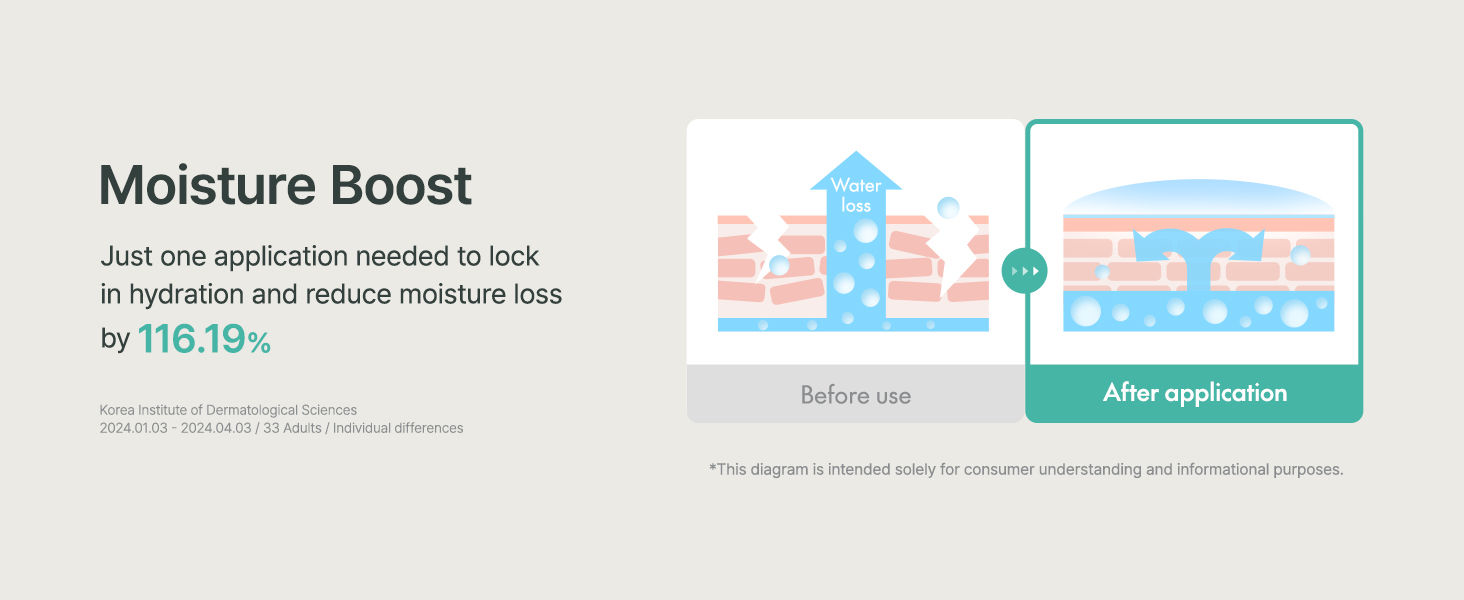 Moisture Boost

Just one application needed to lock in hydration and reduce moisture loss by 116.19%

Korea Institute of Dermatological Sciences
2024.01.03 - 2024.04.03 / 33 Adults / Individual differences

Water loss

Before use

After application

*This diagram is intended solely for consumer understanding and informational purposes.